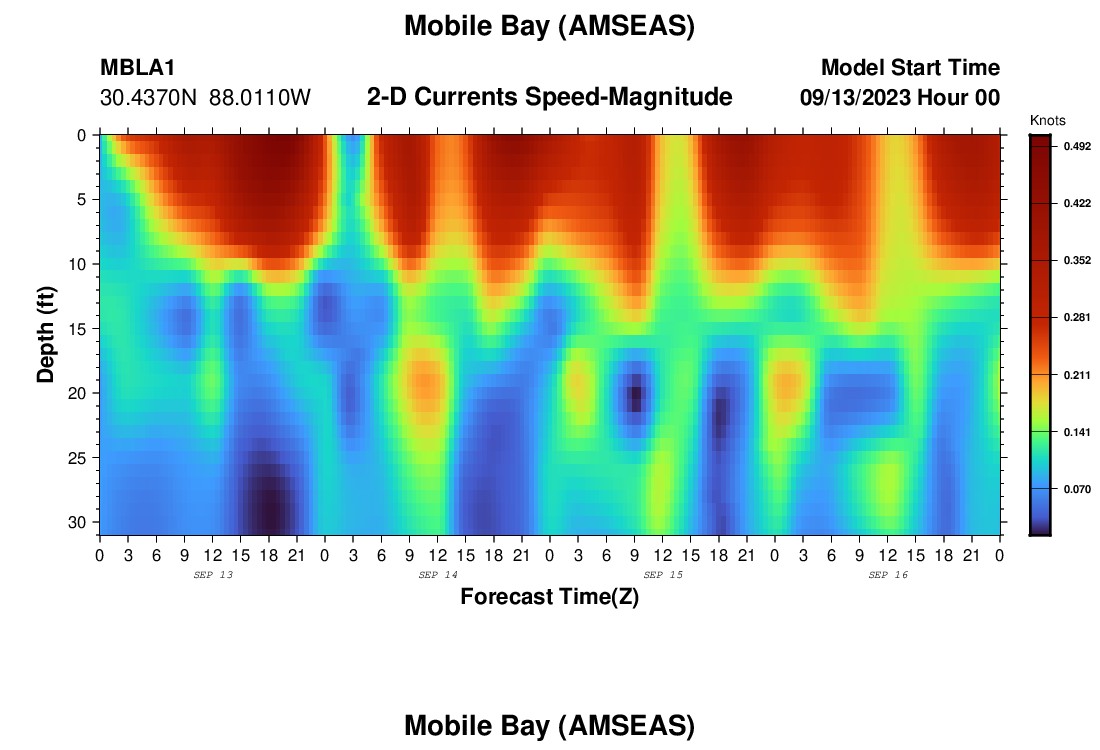 Mobile Bay (AMSEAS)

MBLA1
30.4370N 88.0110W

2-D Currents Speed-Magnitude

Model Start Time
09/13/2023 Hour 00

Knots
0.492
0.422
0.352
0.281
0.211
0.141
0.070

Depth (ft)
0
5
10
15
20
25
30

0 3 6 9 12 15 18 21 0 3 6 9 12 15 18 21 0 3 6 9 12 15 18 21 0 3 6 9 12 15 18 21 0
SEP 13
SEP 14
SEP 15
SEP 16

Forecast Time(Z)

Mobile Bay (AMSEAS)